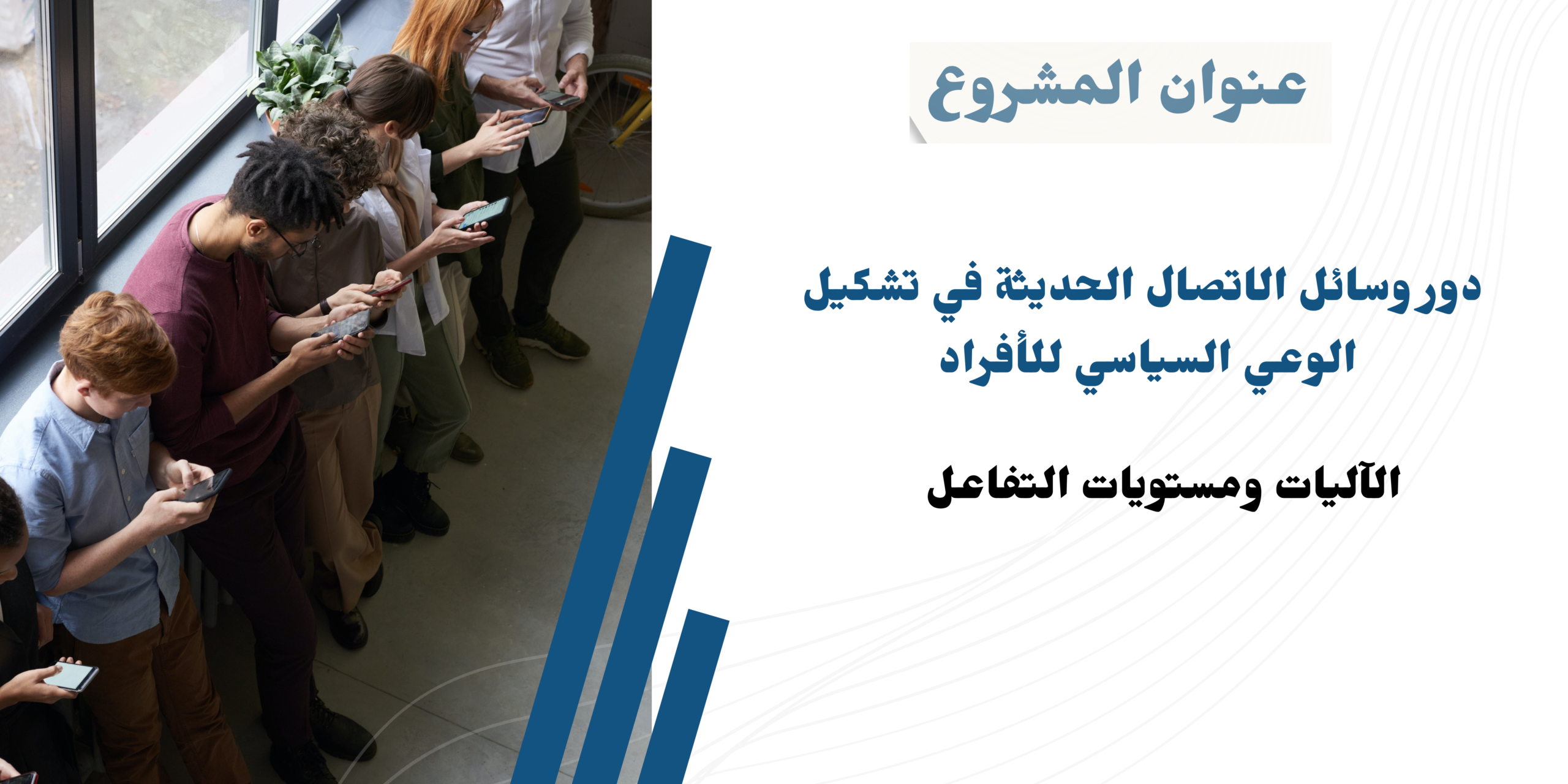 عنوان المشروع

دور وسائل الاتصال الحديثة في تشكيل الوعي السياسي للأفراد

الآليات ومستويات التفاعل